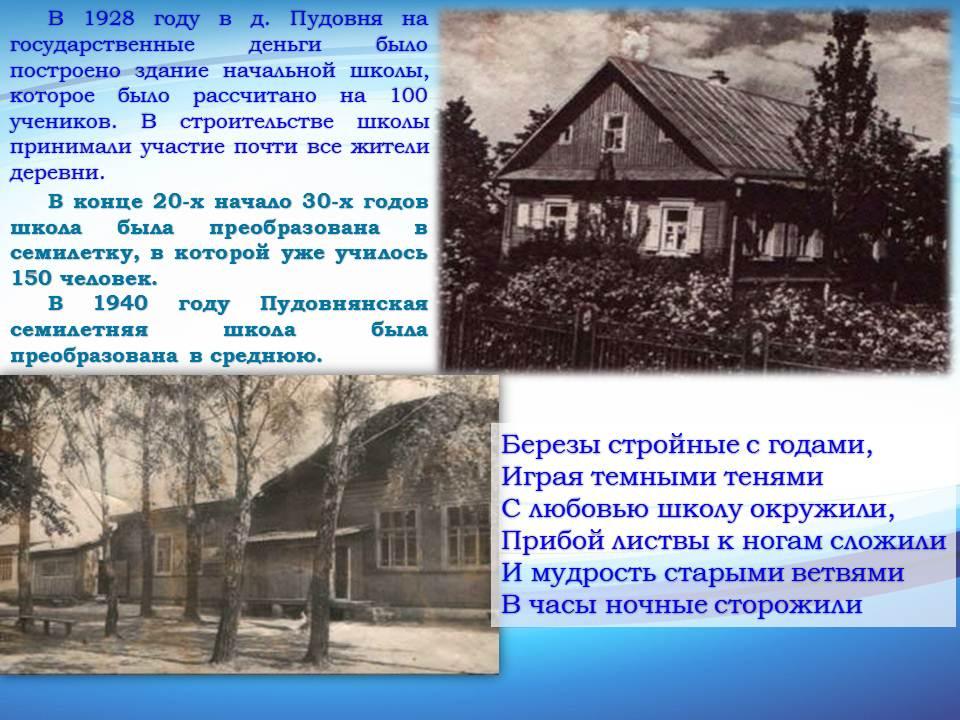 В 1928 году в д. Пудовня на государственные деньги было построено здание начальной школы, которое было рассчитано на 100 учеников. В строительстве школы принимали участие почти все жители деревни.

В конце 20-х начало 30-х годов школа была преобразована в семилетку, в которой уже училось 150 человек.

В 1940 году Пудовнянская семилетняя школа была преобразована в среднюю.

Березы стройные с годами,
Играя темными тенями
С любовью школу окружили,
Прибой листвы к ногам сложили
И мудрость старыми ветвями
В часы ночные сторожили